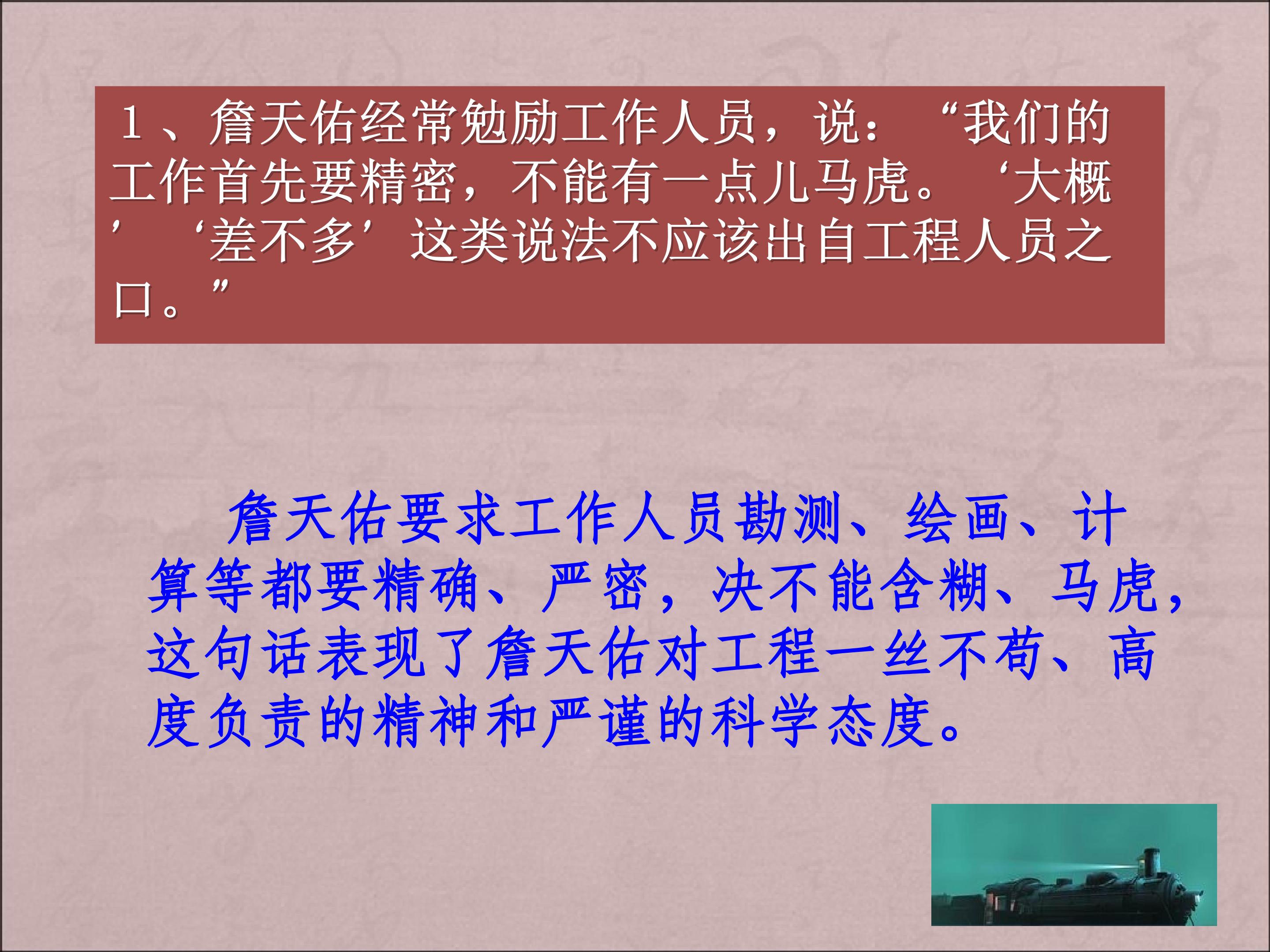 1、詹天佑经常勉励工作人员，说：“我们的工作首先要精密，不能有一点儿马虎。‘大概’‘差不多’这类说法不应该出自工程人员之口。”

詹天佑要求工作人员勘测、绘画、计算等都要精确、严密，决不能含糊、马虎，这句话表现了詹天佑对工程一丝不苟、高度负责的精神和严谨的科学态度。